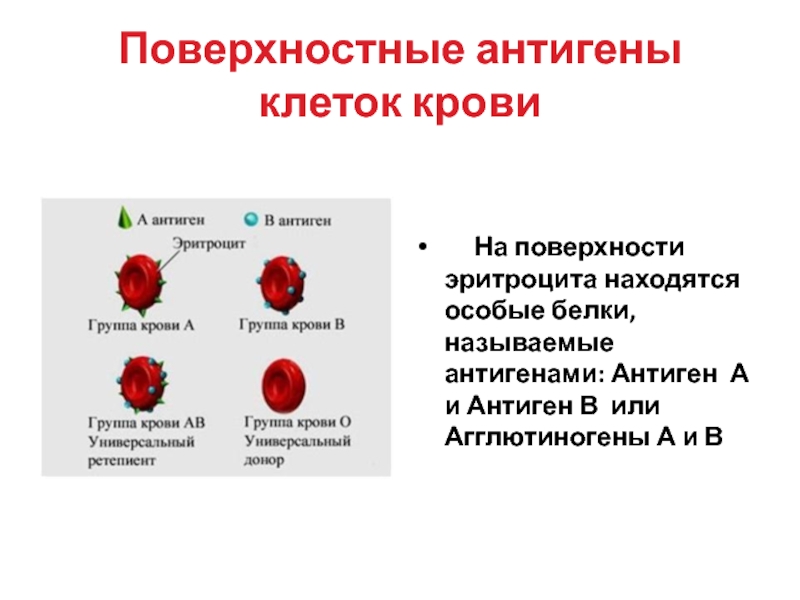 Поверхностные антигены клеток крови

А антиген
В антиген
Эритроцит
Группа крови А
Группа крови В
Группа крови АВ Универсальный ретепиент
Группа крови О Универсальный донор

• На поверхности эритроцита находятся особые белки, называемые антигенами: Антиген А и Антиген В или Агглютиногены А и В